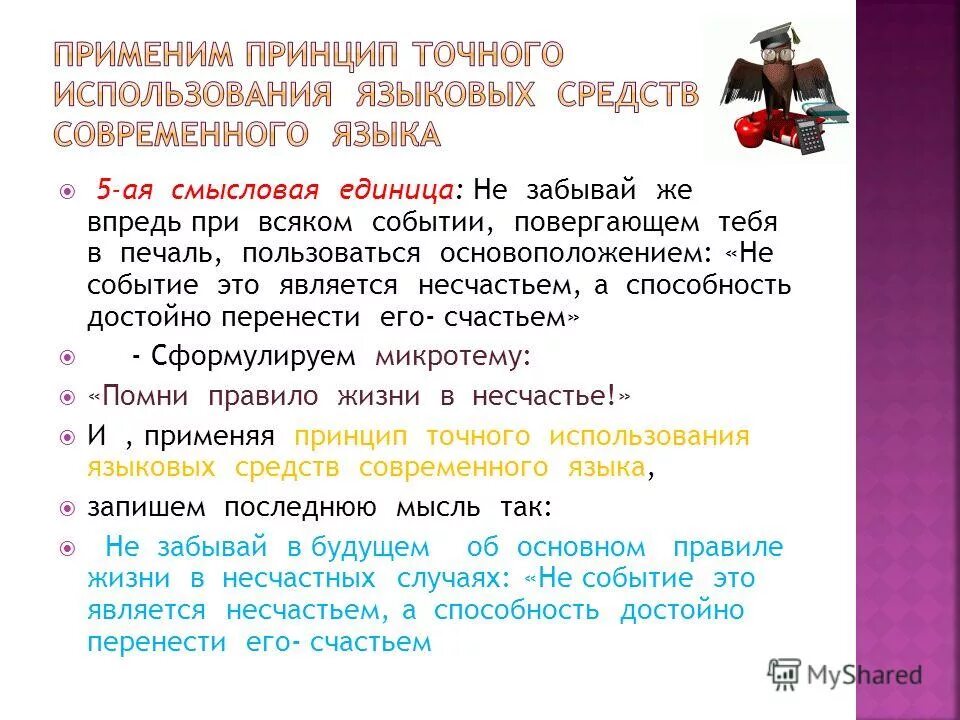 ПРИМЕНИМ ПРИНЦИП ТОЧНОГО ИСПОЛЬЗОВАНИЯ ЯЗЫКОВЫХ СРЕДСТВ СОВРЕМЕННОГО ЯЗЫКА

5-ая смысловая единица: Не забывай же впредь при всяком событии, повергающем тебя в печаль, пользоваться основоположением: «Не событие это является несчастьем, а способность достойно перенести его- счастьем»

- Сформулируем микротему:

«Помни правило жизни в несчастье!»

И , применяя принцип точного использования языковых средств современного языка,

запишем последнюю мысль так:

Не забывай в будущем об основном правиле жизни в несчастных случаях: «Не событие это является несчастьем, а способность достойно перенести его- счастьем

MyShared